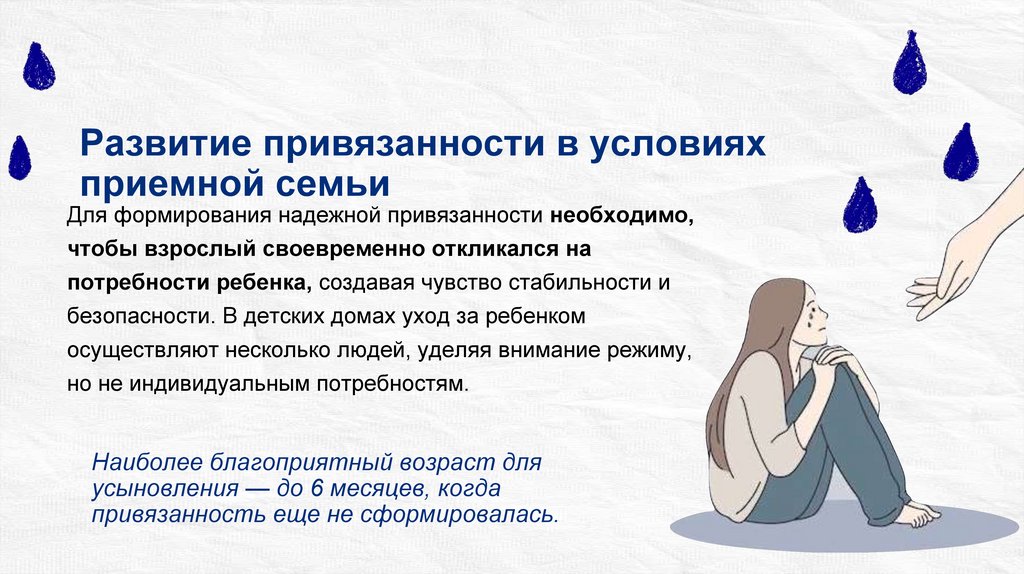 Развитие привязанности в условиях приемной семьи

Для формирования надежной привязанности необходимо, чтобы взрослый своевременно откликался на потребности ребенка, создавая чувство стабильности и безопасности. В детских домах уход за ребенком осуществляют несколько людей, уделяя внимание режиму, но не индивидуальным потребностям.

Наиболее благоприятный возраст для усыновления — до 6 месяцев, когда привязанность еще не сформировалась.